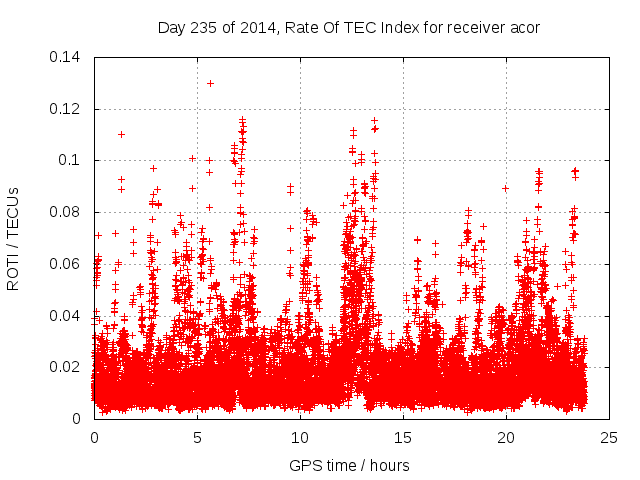 Day 235 of 2014, Rate Of TEC Index for receiver acor

ROTI / TECUs

0.14
0.12
0.1
0.08
0.06
0.04
0.02
0

0
5
10
15
20
25

GPS time / hours